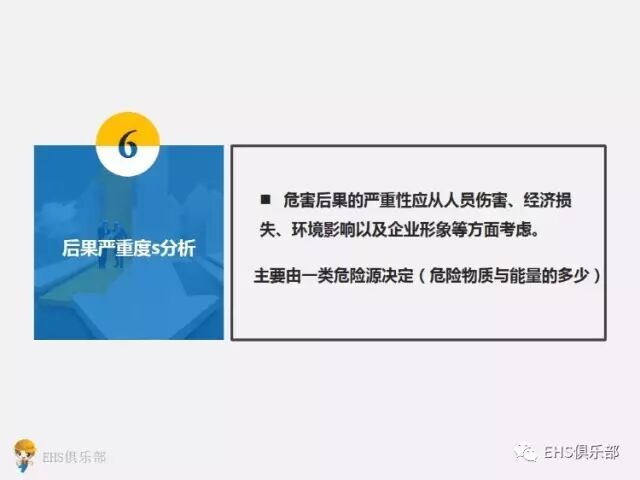 6

后果严重度s分析

■ 危害后果的严重性应从人员伤害、经济损失、环境影响以及企业形象等方面考虑。

主要由一类危险源决定（危险物质与能量的多少）

EHS俱乐部

EHS俱乐部